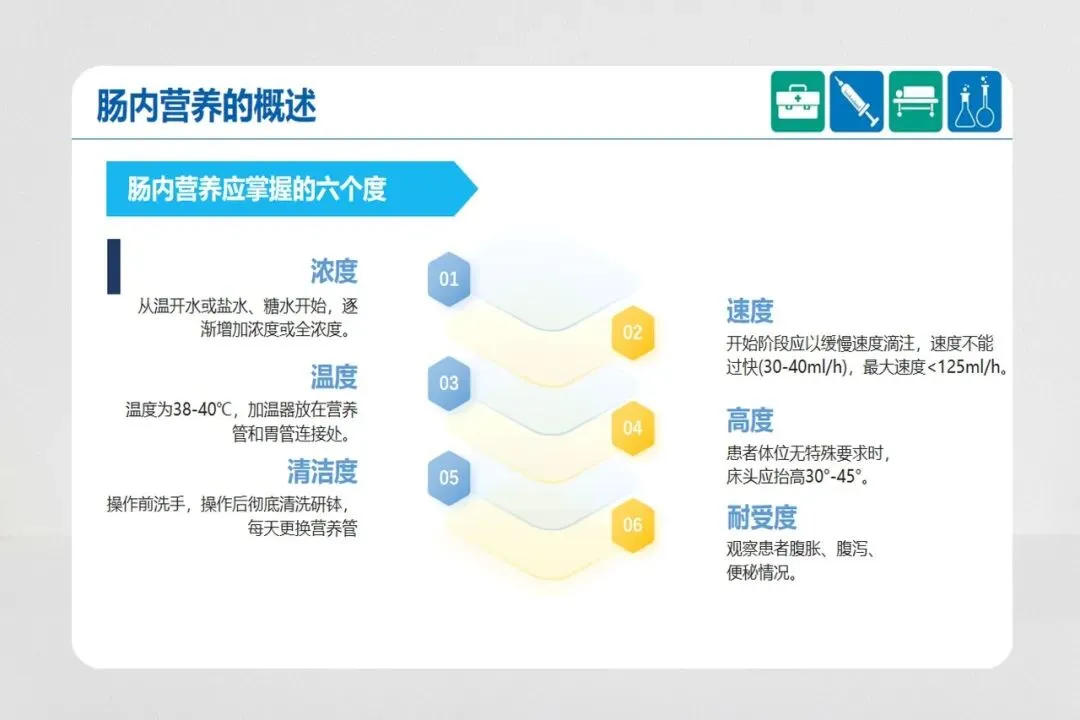 肠内营养的概述

肠内营养应掌握的六个度

浓度
从温开水或盐水、糖水开始，逐渐增加浓度或全浓度。

温度
温度为38-40℃，加温器放在营养管和胃管连接处。

清洁度
操作前洗手，操作后彻底清洗研钵，每天更换营养管

01
02
03
04
05
06

速度
开始阶段应以缓慢速度滴注，速度不能过快(30-40ml/h)，最大速度<125ml/h。

高度
患者体位无特殊要求时，床头应抬高30°-45°。

耐受度
观察患者腹胀、腹泻、便秘情况。